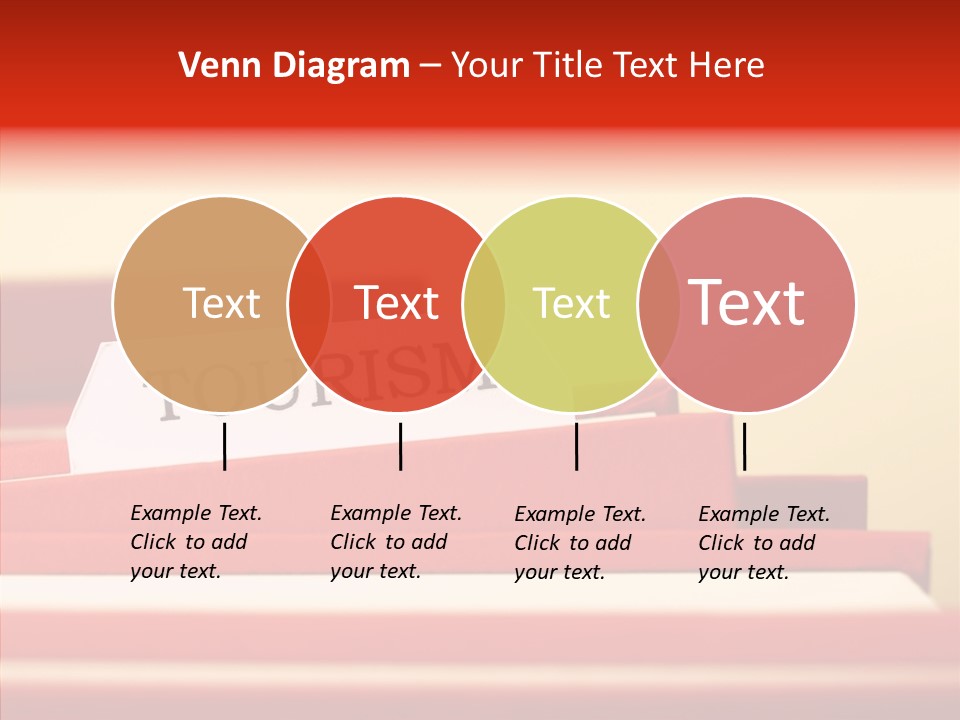 Venn Diagram – Your Title Text Here

Text

Text

Text

Text

TOURISM

Example Text. Click to add your text.

Example Text. Click to add your text.

Example Text. Click to add your text.

Example Text. Click to add your text.